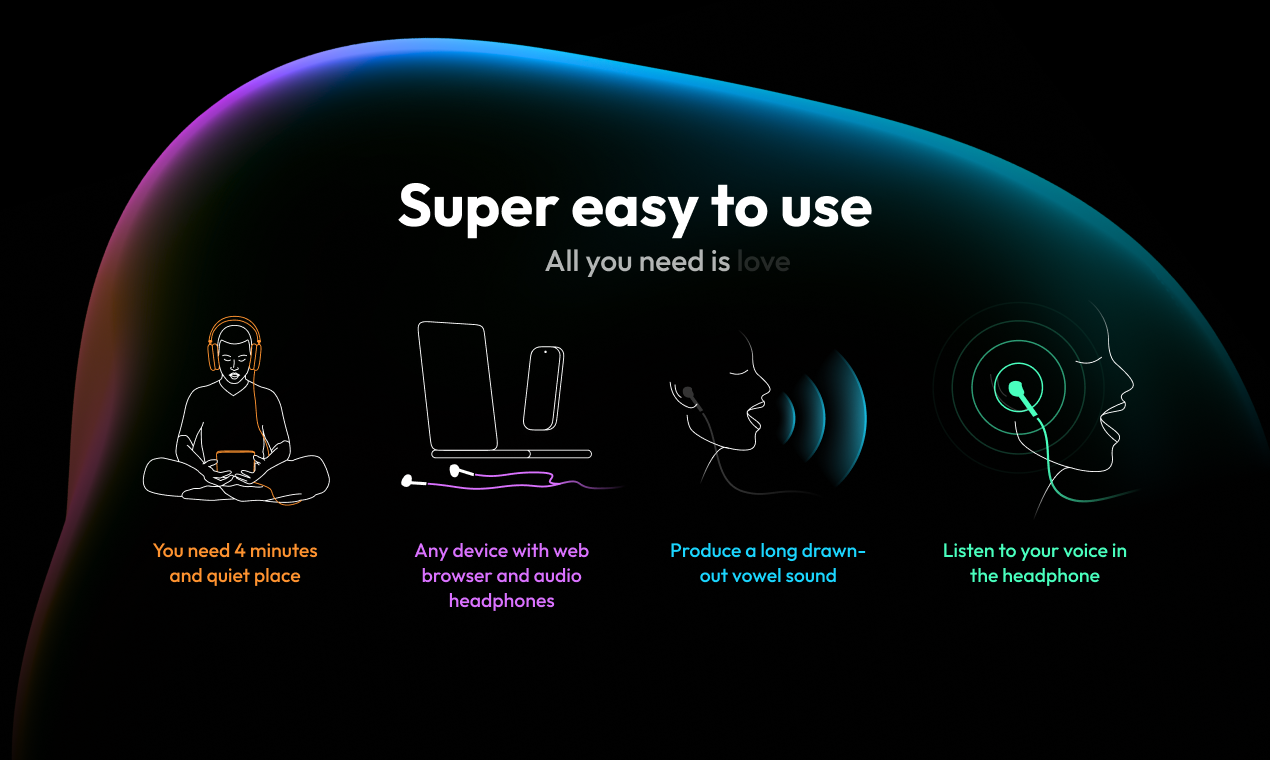 Super easy to use

All you need is love

You need 4 minutes and quiet place

Any device with web browser and audio headphones

Produce a long drawn-out vowel sound

Listen to your voice in the headphone